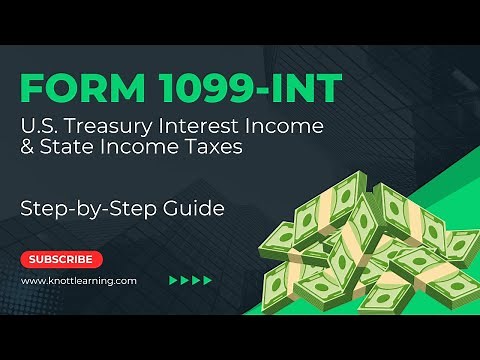 FORM 1099-INT

U.S. Treasury Interest Income & State Income Taxes

Step-by-Step Guide

SUBSCRIBE

www.knottlearning.com